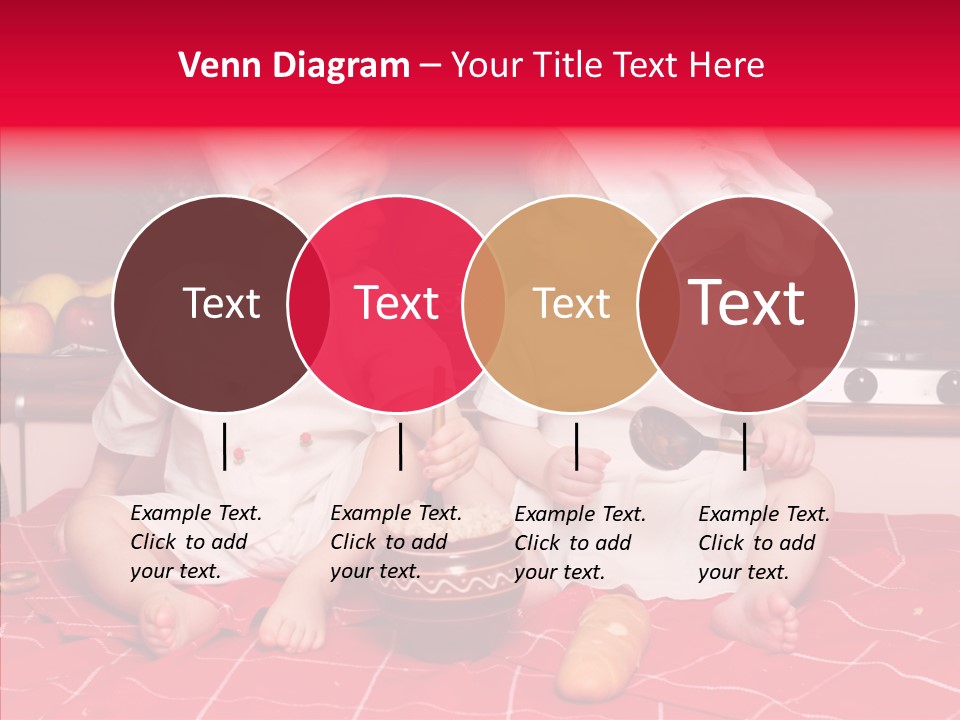 Venn Diagram – Your Title Text Here

Text

Text

Text

Text

Example Text. Click to add your text.

Example Text. Click to add your text.

Example Text. Click to add your text.

Example Text. Click to add your text.